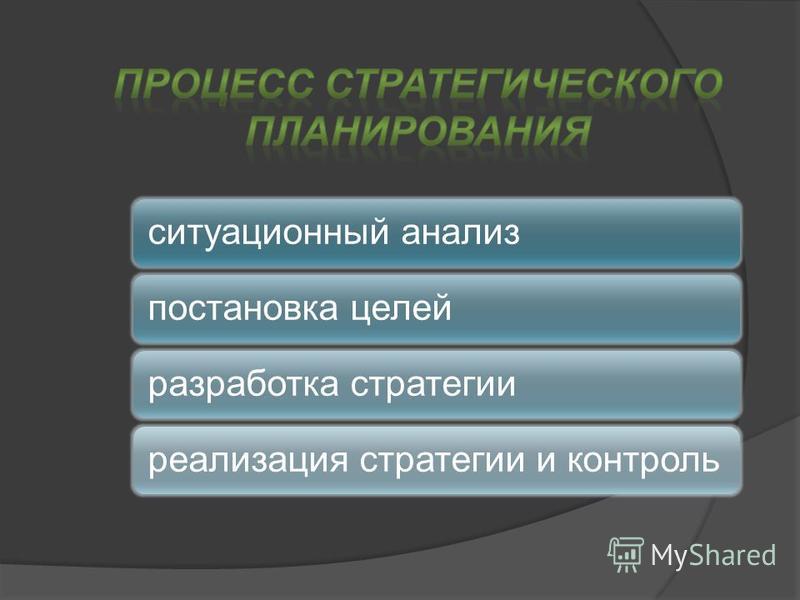 ПРОЦЕСС СТРАТЕГИЧЕСКОГО ПЛАНИРОВАНИЯ

ситуационный анализ

постановка целей

разработка стратегии

реализация стратегии и контроль

MyShared